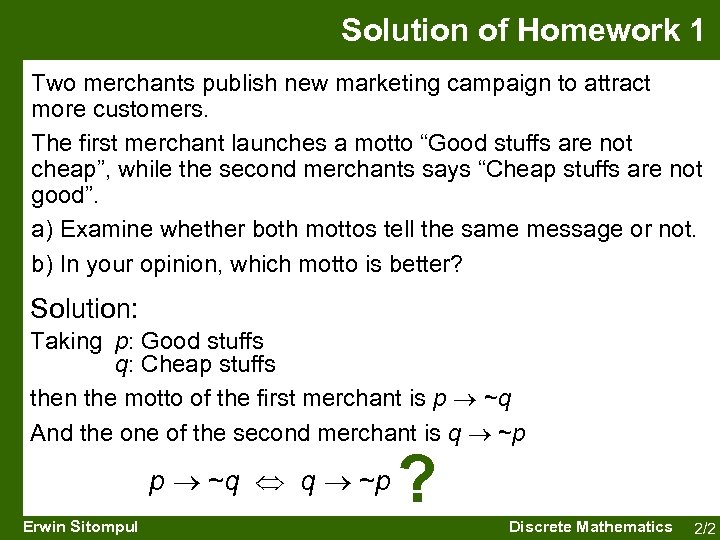 Solution of Homework 1

Two merchants publish new marketing campaign to attract more customers.

The first merchant launches a motto “Good stuffs are not cheap”, while the second merchants says “Cheap stuffs are not good”.

a) Examine whether both mottos tell the same message or not.

b) In your opinion, which motto is better?

Solution:

Taking $p$: Good stuffs
$q$: Cheap stuffs

then the motto of the first merchant is $p \rightarrow \sim q$

And the one of the second merchant is $q \rightarrow \sim p$

$p \rightarrow \sim q \Leftrightarrow q \rightarrow \sim p$ ?

Erwin Sitompul

Discrete Mathematics 2/2